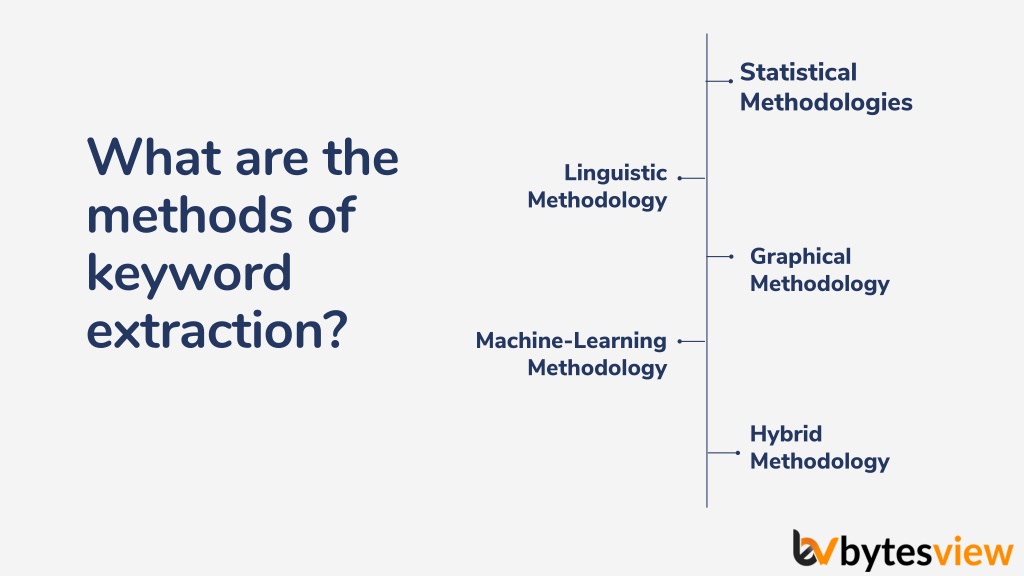 What are the methods of keyword extraction?

Statistical Methodologies

Linguistic Methodology

Graphical Methodology

Machine-Learning Methodology

Hybrid Methodology

bytesview